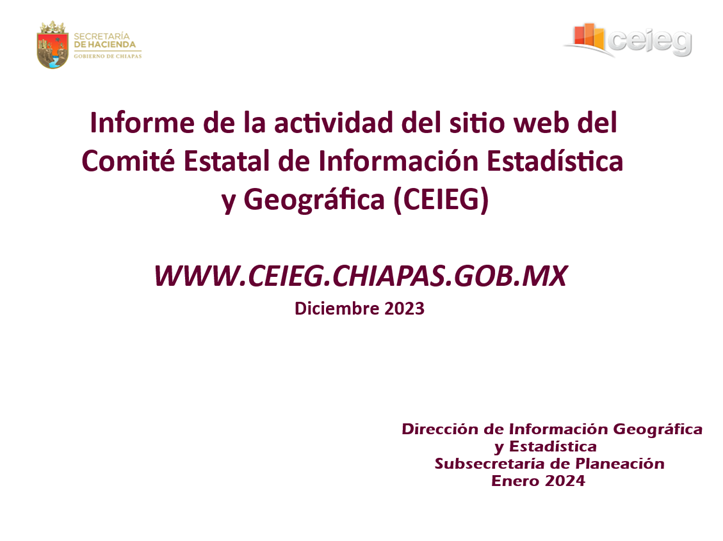 SECRETARÍA
DE HACIENDA
GOBIERNO DE CHIAPAS

ceieg

Informe de la actividad del sitio web del Comité Estatal de Información Estadística y Geográfica (CEIEG)

WWW.CEIEG.CHIAPAS.GOB.MX

Diciembre 2023

Dirección de Información Geográfica y Estadística
Subsecretaría de Planeación
Enero 2024